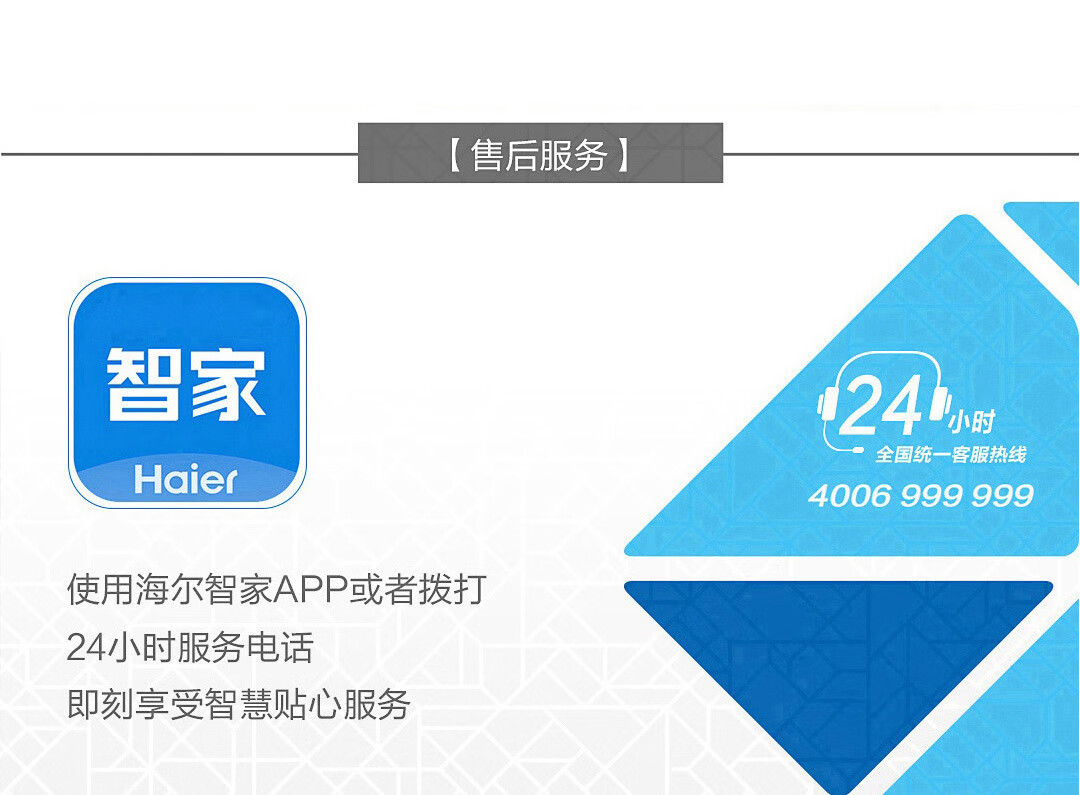 【售后服务】

智家
Haier

24小时
全国统一客服热线
4006 999 999

使用海尔智家APP或者拨打
24小时服务电话
即刻享受智慧贴心服务